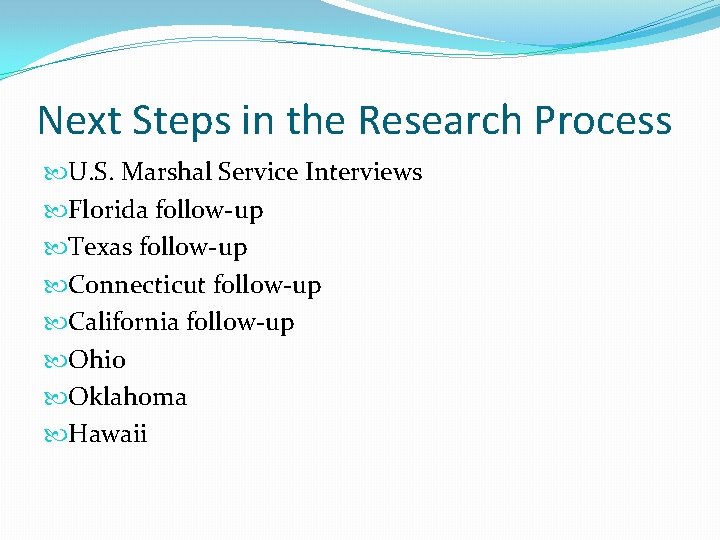 Next Steps in the Research Process

U.S. Marshal Service Interviews
Florida follow-up
Texas follow-up
Connecticut follow-up
California follow-up
Ohio
Oklahoma
Hawaii